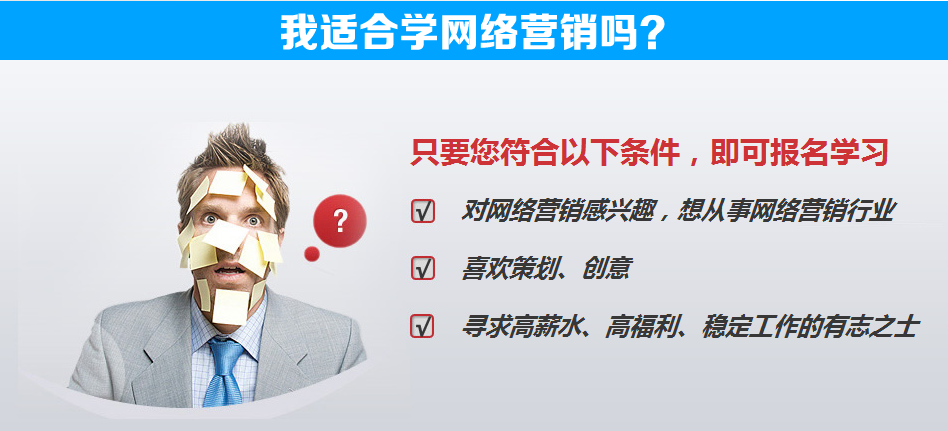 我适合学网络营销吗？

?

只要您符合以下条件，即可报名学习

√ 对网络营销感兴趣，想从事网络营销行业

√ 喜欢策划、创意

√ 寻求高薪水、高福利、稳定工作的有志之士